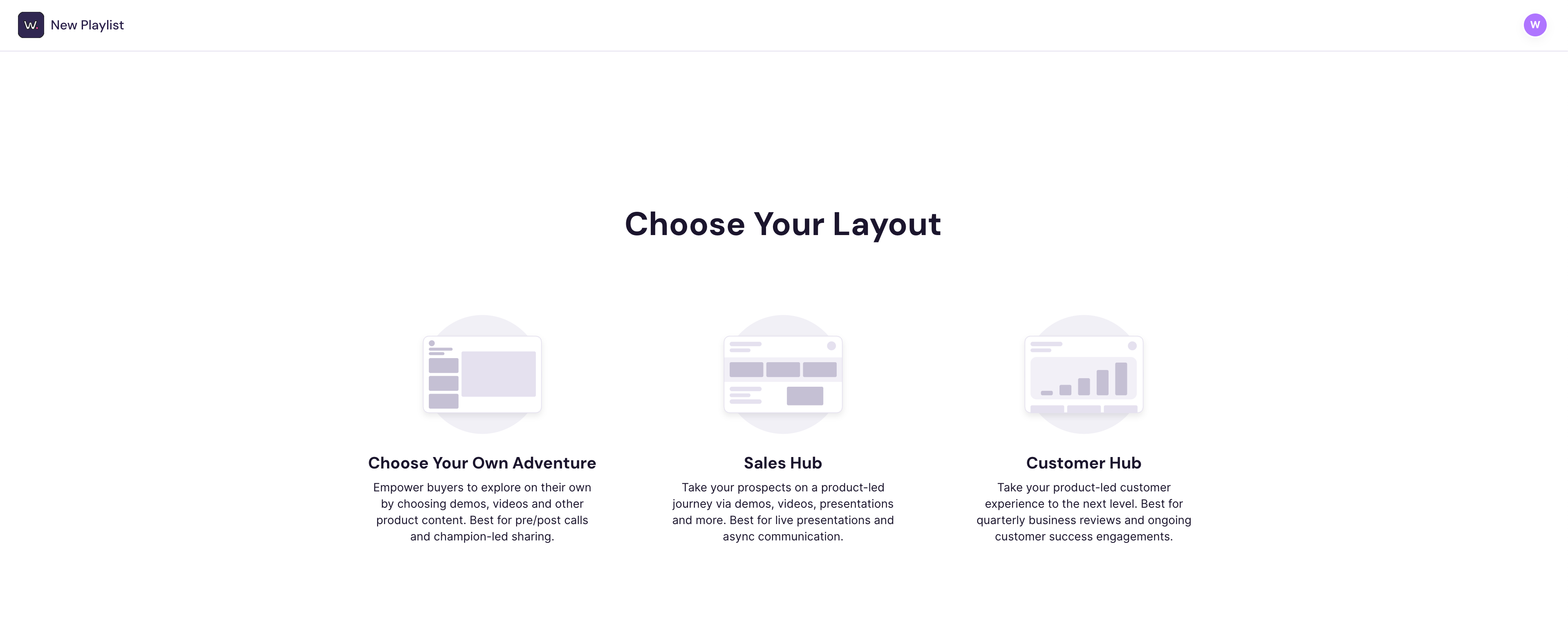 W.

New Playlist

W

Choose Your Layout

Choose Your Own Adventure

Empower buyers to explore on their own by choosing demos, videos and other product content. Best for pre/post calls and champion-led sharing.

Sales Hub

Take your prospects on a product-led journey via demos, videos, presentations and more. Best for live presentations and async communication.

Customer Hub

Take your product-led customer experience to the next level. Best for quarterly business reviews and ongoing customer success engagements.